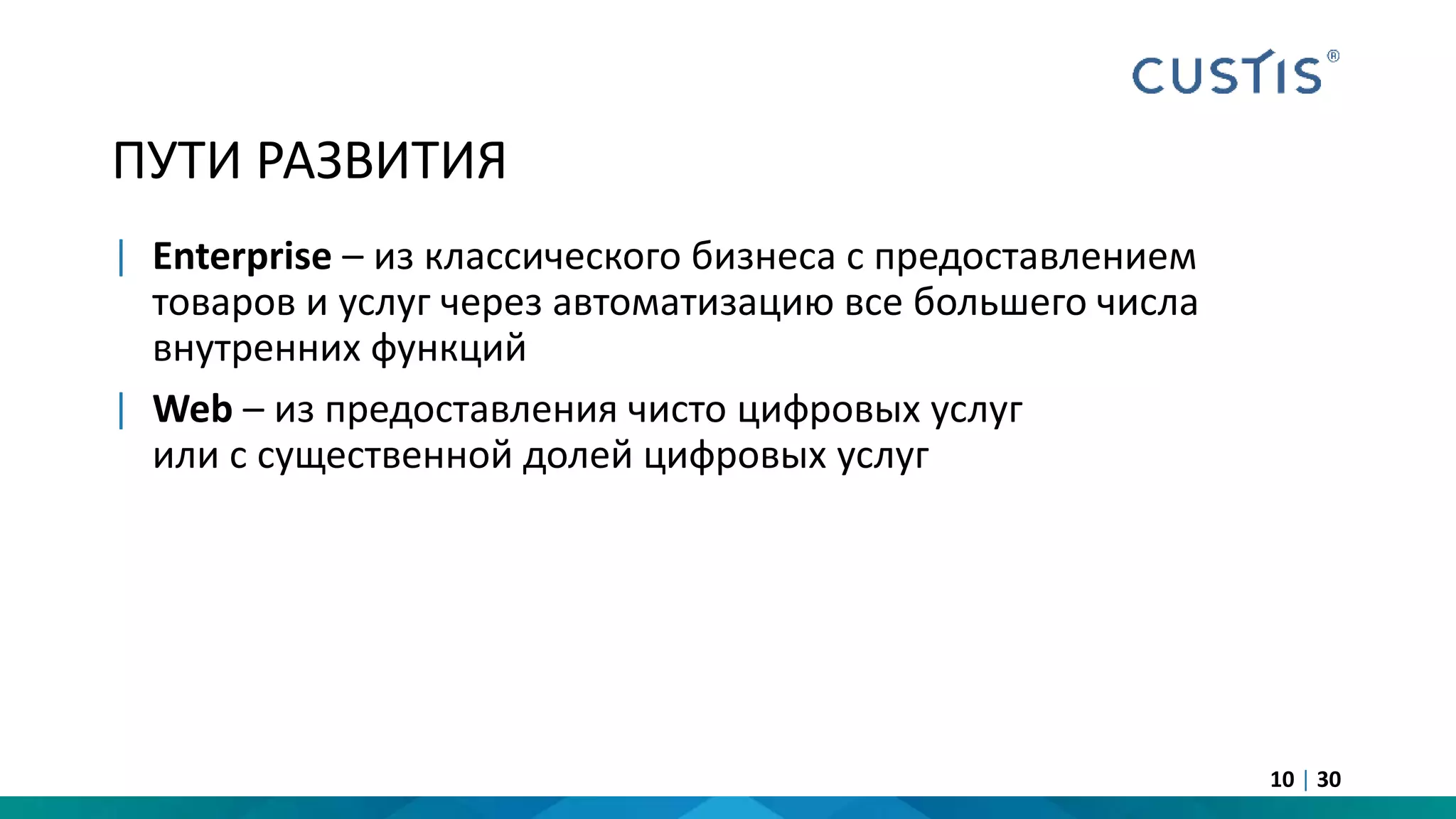 CUSTIS®

ПУТИ РАЗВИТИЯ

| Enterprise – из классического бизнеса с предоставлением товаров и услуг через автоматизацию все большего числа внутренних функций

| Web – из предоставления чисто цифровых услуг или с существенной долей цифровых услуг

10 | 30